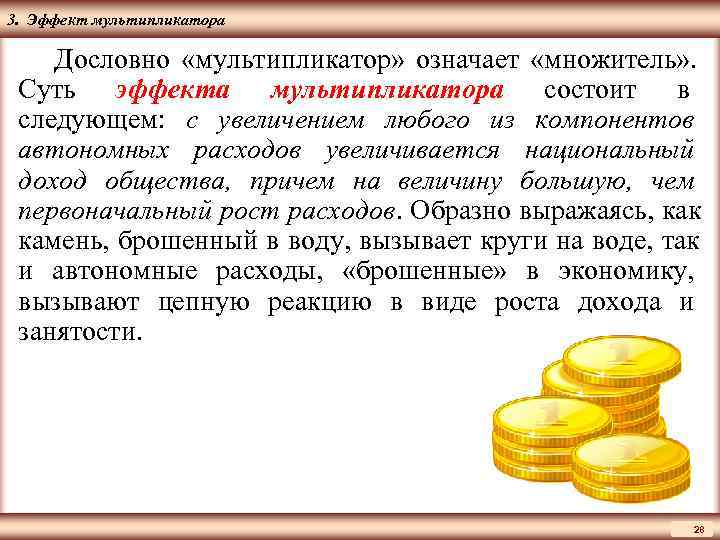 3. Эффект мультипликатора

Дословно «мультипликатор» означает «множитель». Суть эффекта мультипликатора состоит в следующем: с увеличением любого из компонентов автономных расходов увеличивается национальный доход общества, причем на величину большую, чем первоначальный рост расходов. Образно выражаясь, как камень, брошенный в воду, вызывает круги на воде, так и автономные расходы, «брошенные» в экономику, вызывают цепную реакцию в виде роста дохода и занятости.

28